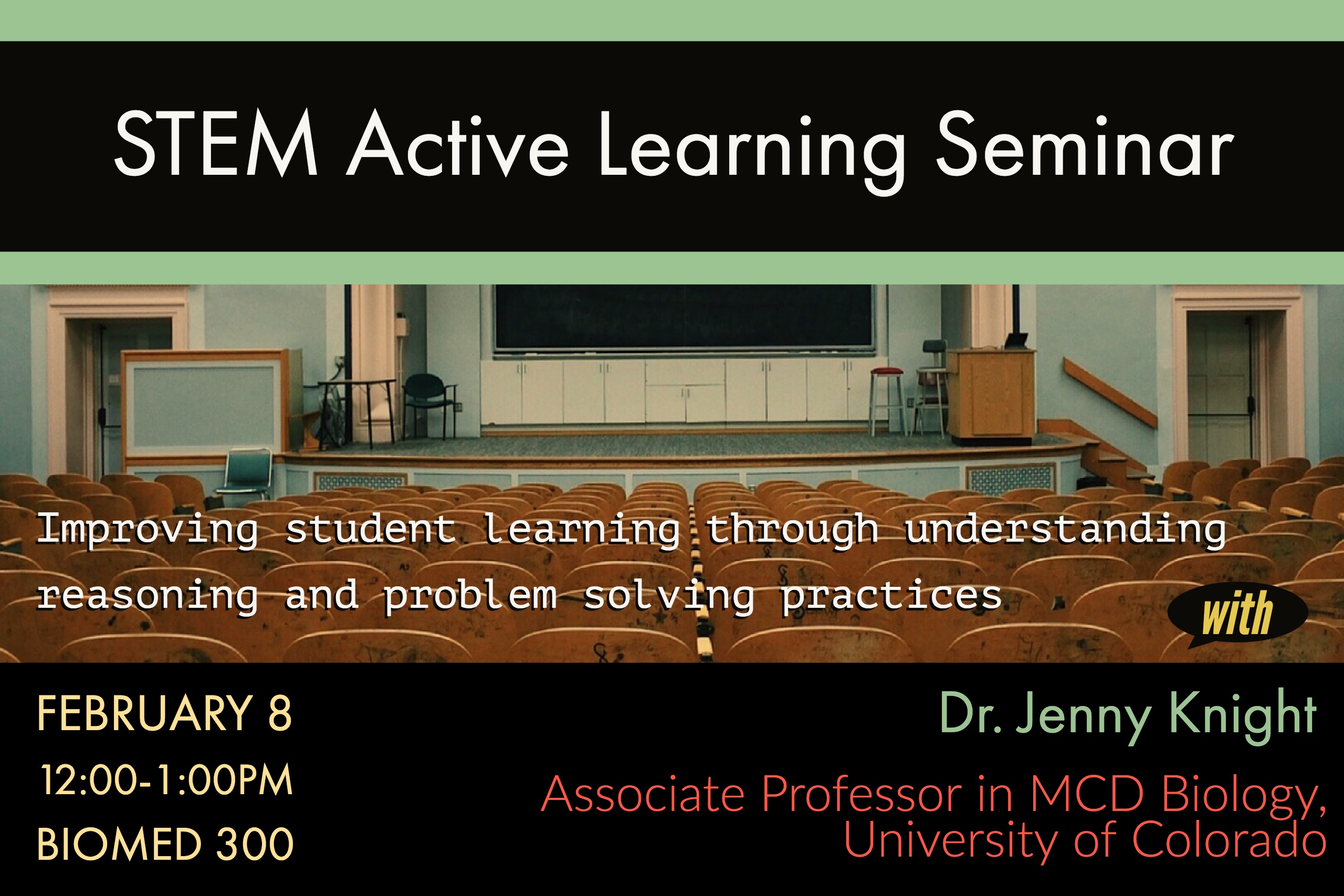 STEM Active Learning Seminar

Improving student learning through understanding reasoning and problem solving practices

with

FEBRUARY 8
12:00-1:00PM
BIOMED 300

Dr. Jenny Knight
Associate Professor in MCD Biology, University of Colorado